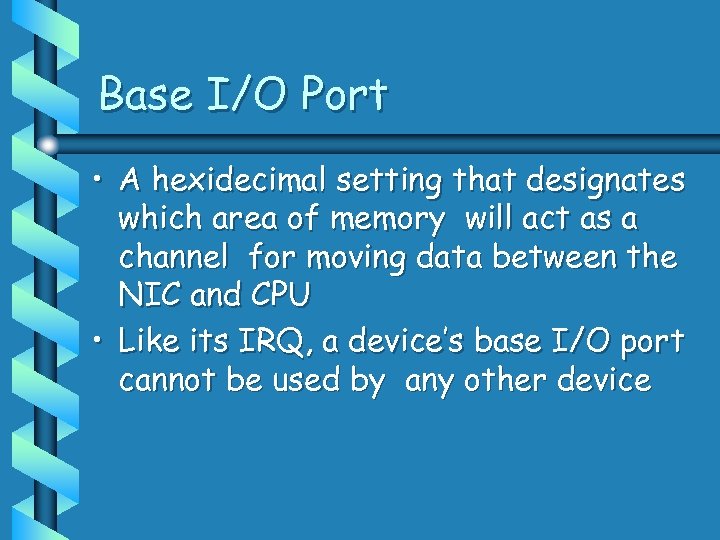 Base I/O Port

• A hexidecimal setting that designates which area of memory will act as a channel for moving data between the NIC and CPU

• Like its IRQ, a device's base I/O port cannot be used by any other device